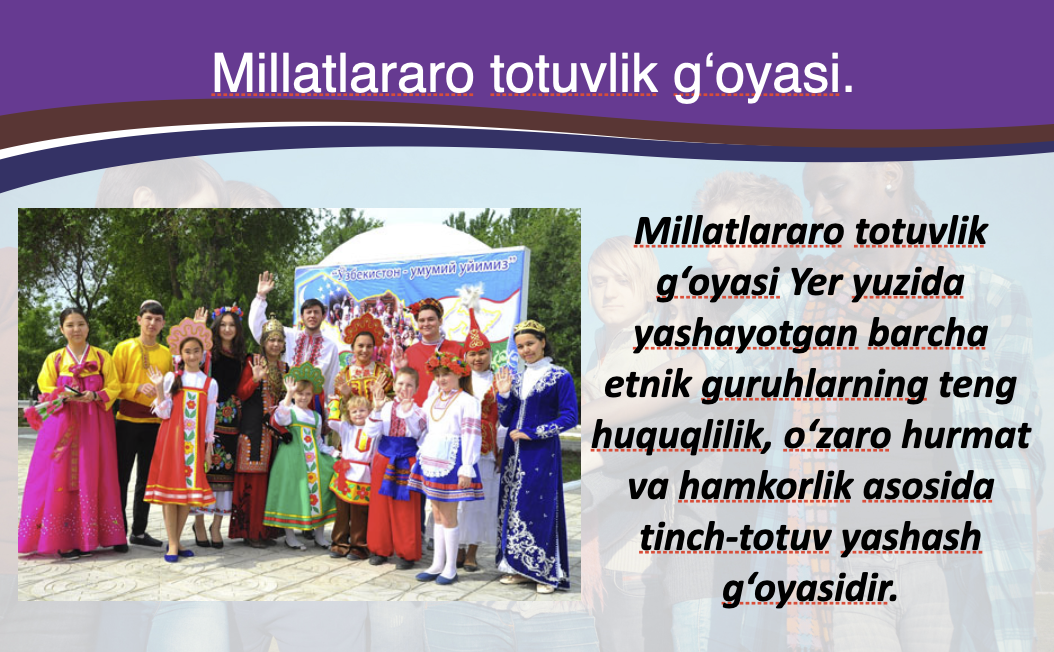 Millatlararo totuvlik g‘oyasi.

«Ўзбекистон - умумий уйимиз»

Millatlararo totuvlik g‘oyasi Yer yuzida yashayotgan barcha etnik guruhlarning teng huquqlilik, o‘zaro hurmat va hamkorlik asosida tinch-totuv yashash g‘oyasidir.